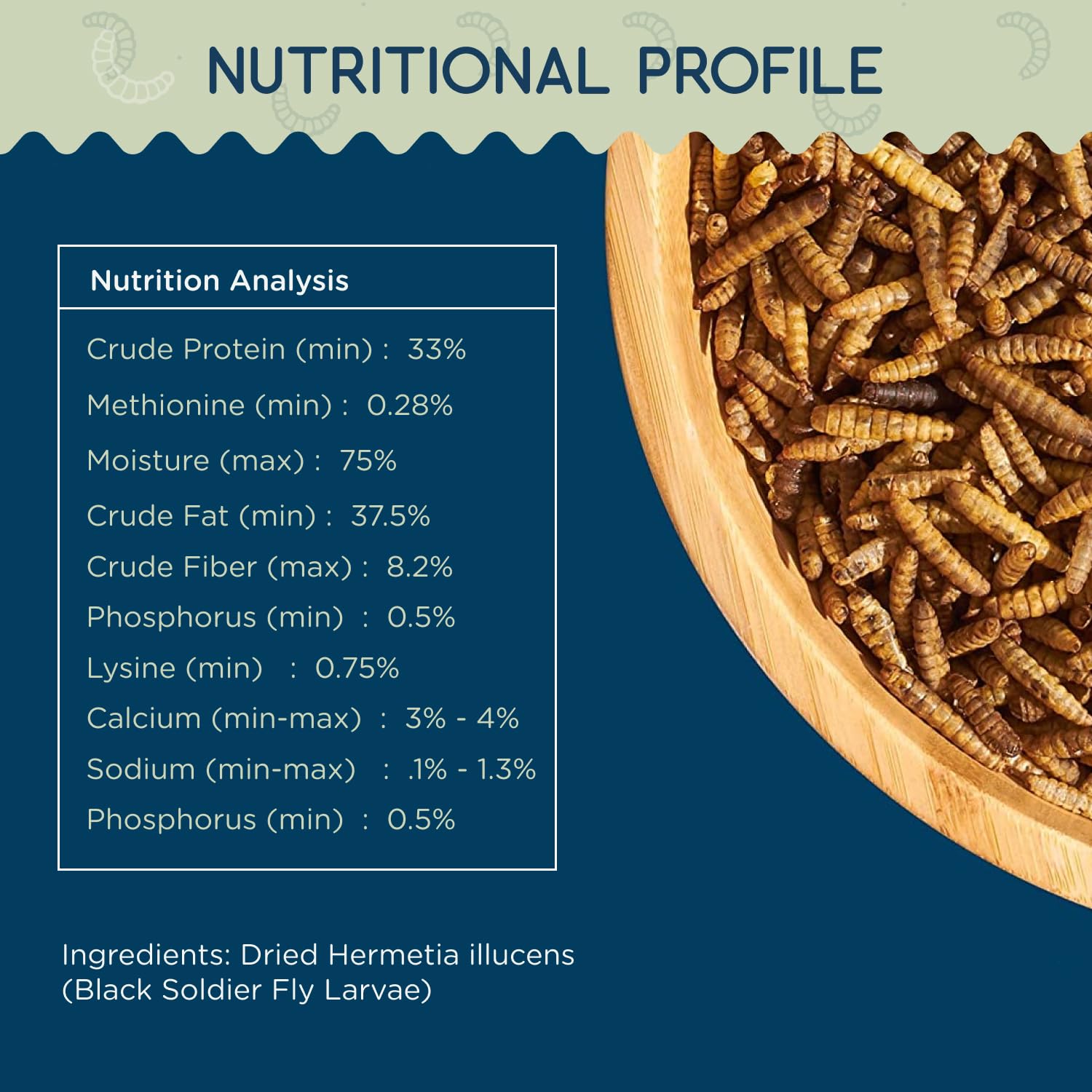 NUTRITIONAL PROFILE

Nutrition Analysis

Crude Protein (min) : 33%

Methionine (min) : 0.28%

Moisture (max) : 75%

Crude Fat (min) : 37.5%

Crude Fiber (max) : 8.2%

Phosphorus (min) : 0.5%

Lysine (min) : 0.75%

Calcium (min-max) : 3% - 4%

Sodium (min-max) : .1% - 1.3%

Phosphorus (min) : 0.5%

Ingredients: Dried Hermetia illucens (Black Soldier Fly Larvae)